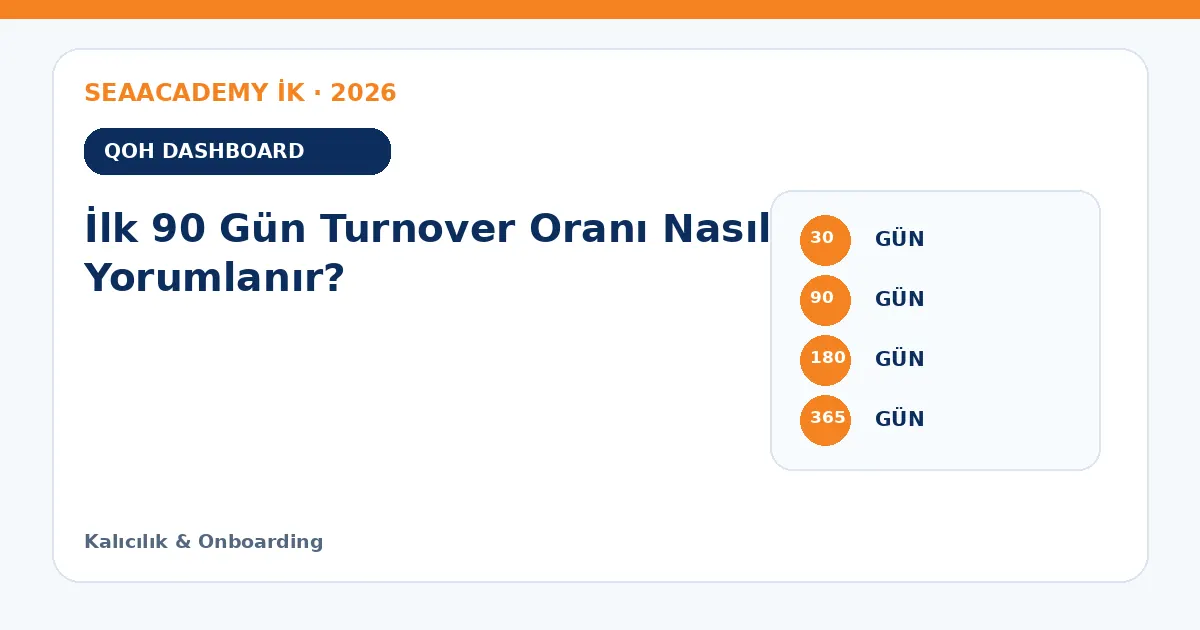 SEAACADEMY İK · 2026

QOH DASHBOARD

İlk 90 Gün Turnover Oranı Nasıl Yorumlanır?

30 GÜN

90 GÜN

180 GÜN

365 GÜN

Kalıcılık & Onboarding